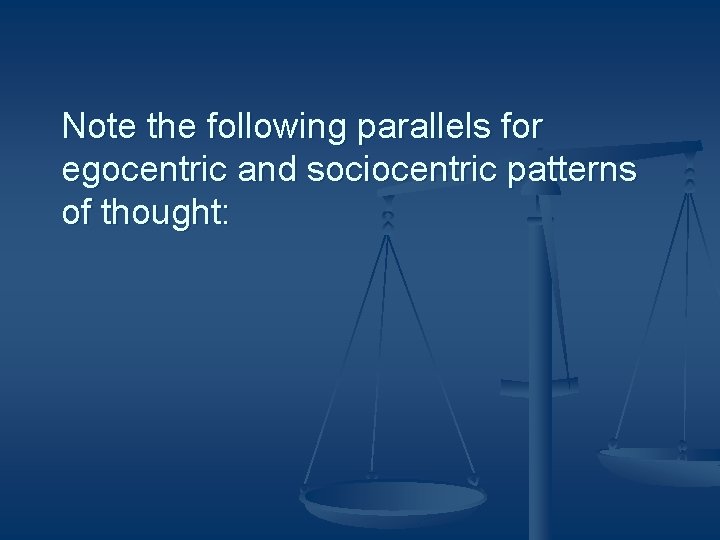 Note the following parallels for egocentric and sociocentric patterns of thought: